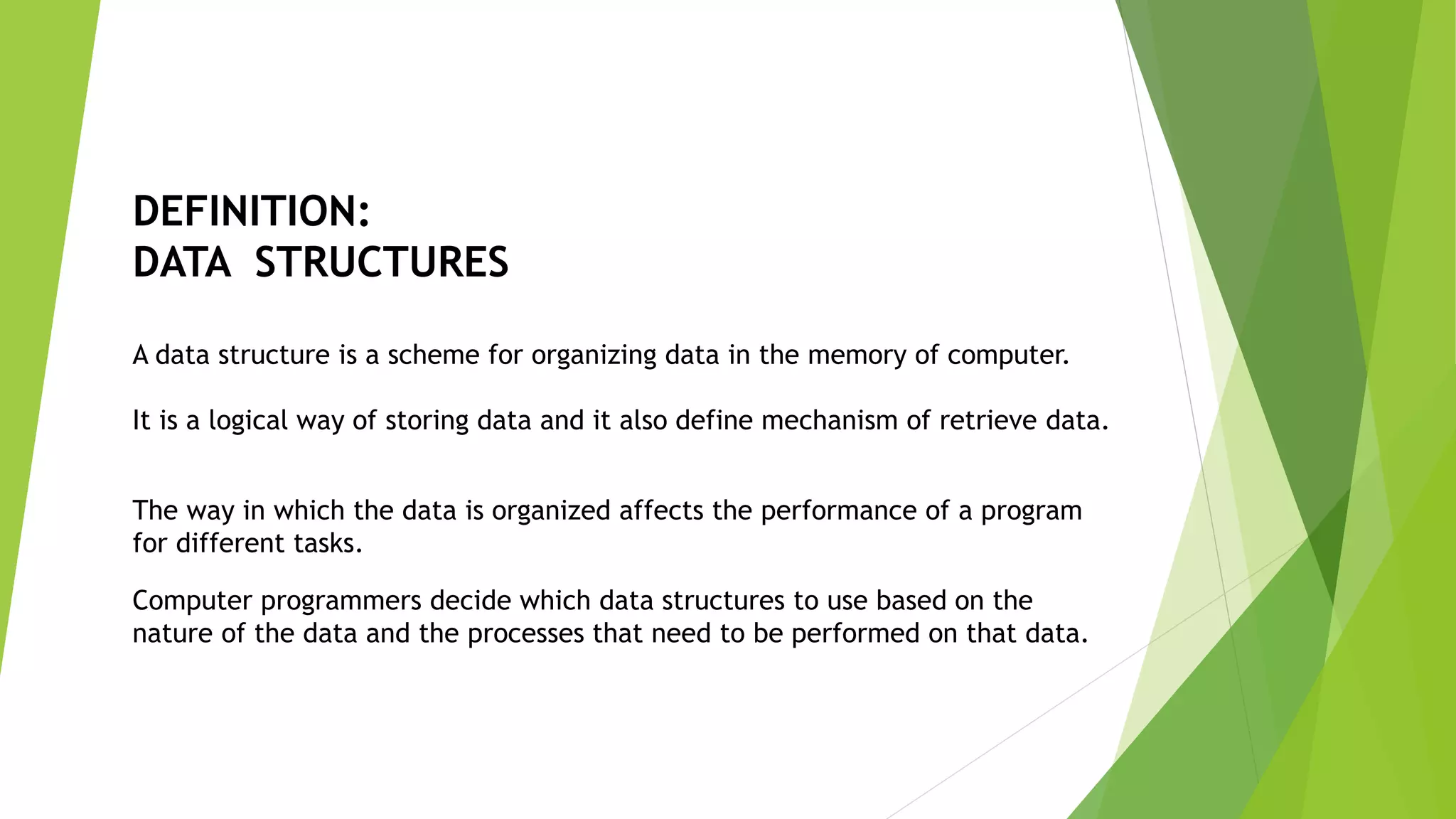 DEFINITION:
DATA  STRUCTURES

A data structure is a scheme for organizing data in the memory of computer.

It is a logical way of storing data and it also define mechanism of retrieve data.

The way in which the data is organized affects the performance of a program for different tasks.

Computer programmers decide which data structures to use based on the nature of the data and the processes that need to be performed on that data.